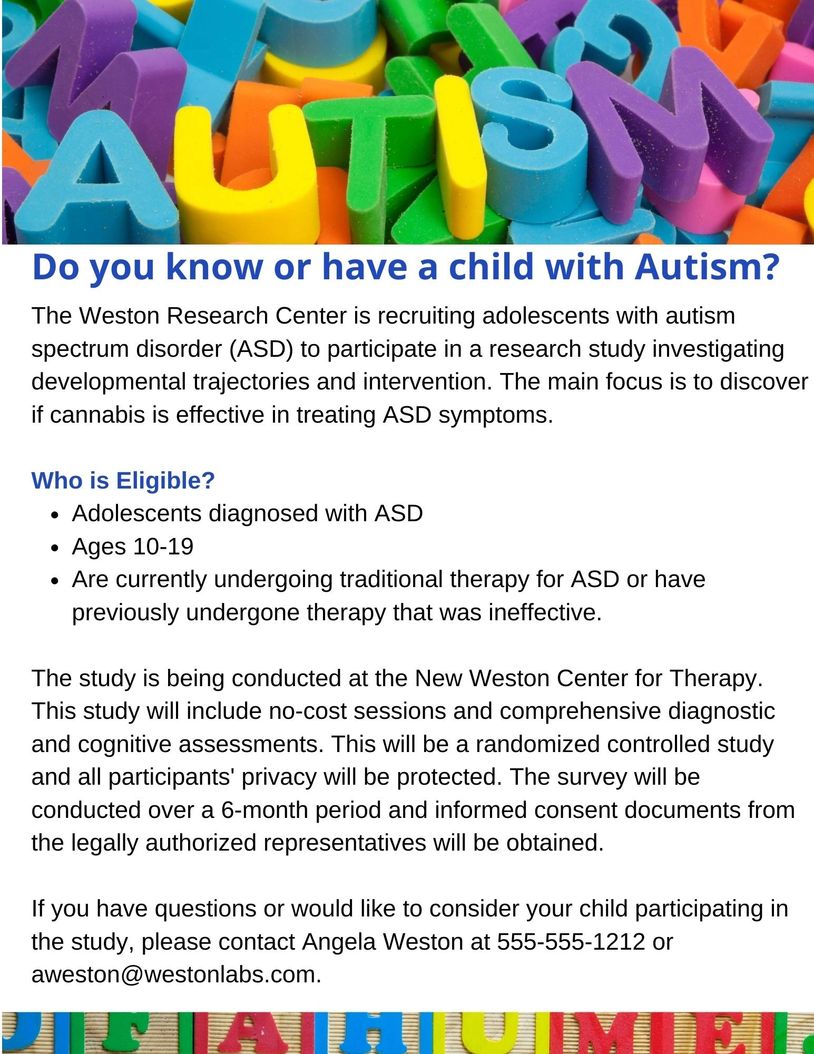 AUTISM

Do you know or have a child with Autism?

The Weston Research Center is recruiting adolescents with autism spectrum disorder (ASD) to participate in a research study investigating developmental trajectories and intervention. The main focus is to discover if cannabis is effective in treating ASD symptoms.

Who is Eligible?

- Adolescents diagnosed with ASD
- Ages 10-19
- Are currently undergoing traditional therapy for ASD or have previously undergone therapy that was ineffective.

The study is being conducted at the New Weston Center for Therapy. This study will include no-cost sessions and comprehensive diagnostic and cognitive assessments. This will be a randomized controlled study and all participants' privacy will be protected. The survey will be conducted over a 6-month period and informed consent documents from the legally authorized representatives will be obtained.

If you have questions or would like to consider your child participating in the study, please contact Angela Weston at 555-555-1212 or aweston@westonlabs.com.